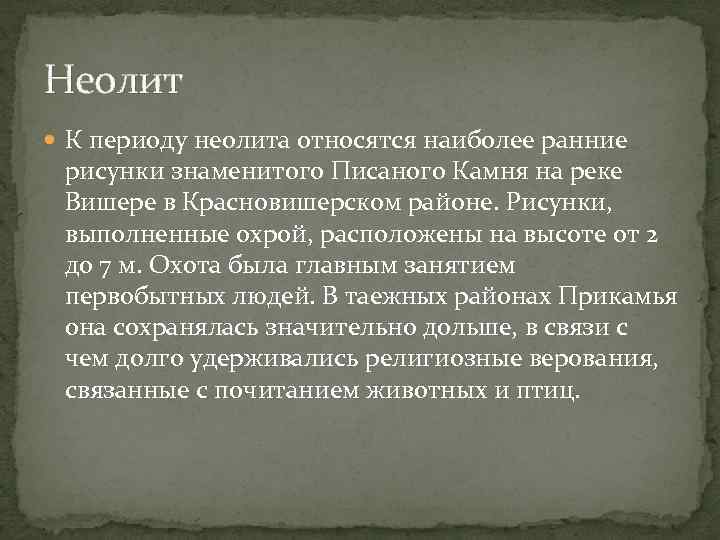 Неолит

К периоду неолита относятся наиболее ранние рисунки знаменитого Писаного Камня на реке Вишере в Красновишерском районе. Рисунки, выполненные охрой, расположены на высоте от 2 до 7 м. Охота была главным занятием первобытных людей. В таежных районах Прикамья она сохранялась значительно дольше, в связи с чем долго удерживались религиозные верования, связанные с почитанием животных и птиц.